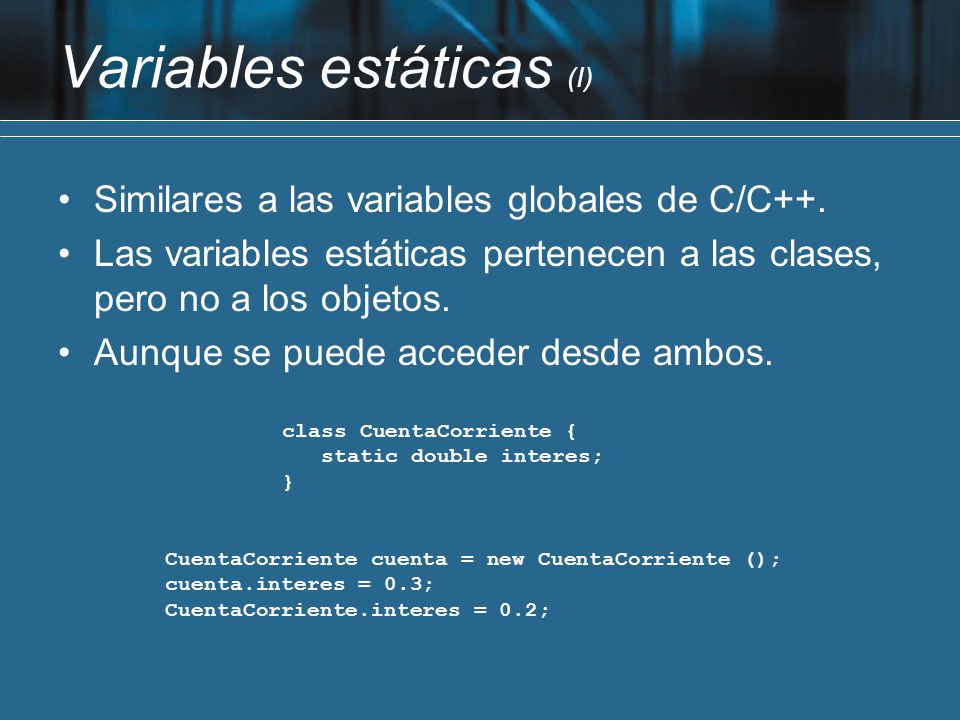 Variables estáticas (I)

• Similares a las variables globales de C/C++.

• Las variables estáticas pertenecen a las clases, pero no a los objetos.

• Aunque se puede acceder desde ambos.

class CuentaCorriente {
   static double interes;
}

CuentaCorriente cuenta = new CuentaCorriente ();
cuenta.interes = 0.3;
CuentaCorriente.interes = 0.2;